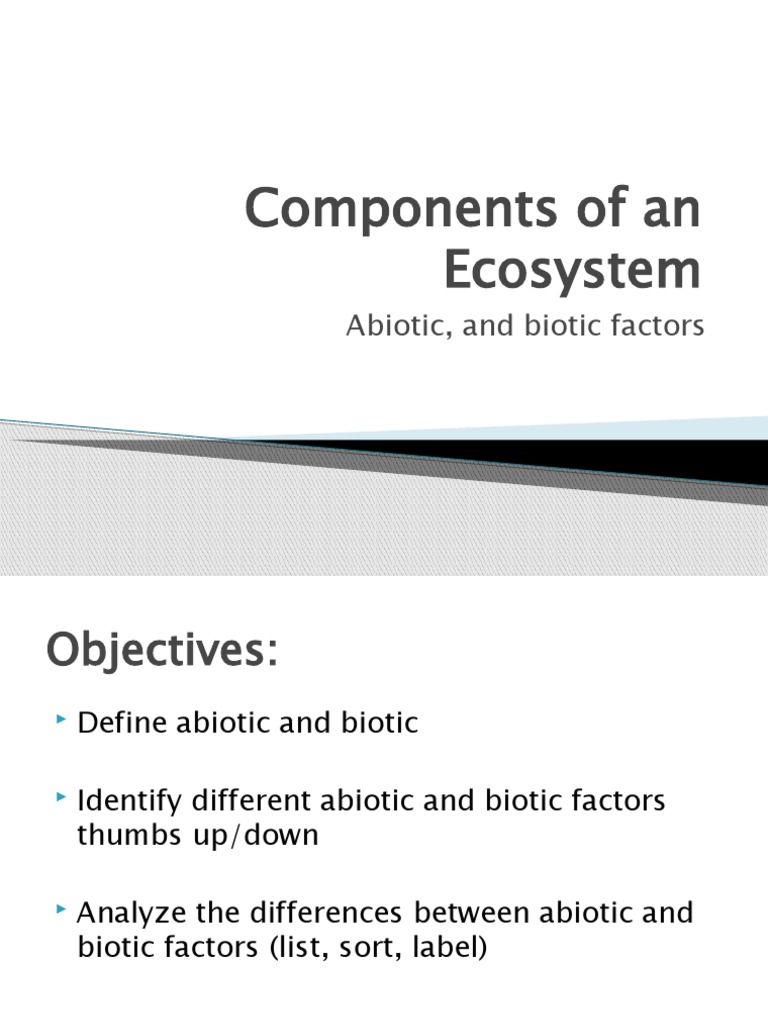 Components of an Ecosystem

Abiotic, and biotic factors

Objectives:

Define abiotic and biotic

Identify different abiotic and biotic factors thumbs up/down

Analyze the differences between abiotic and biotic factors (list, sort, label)